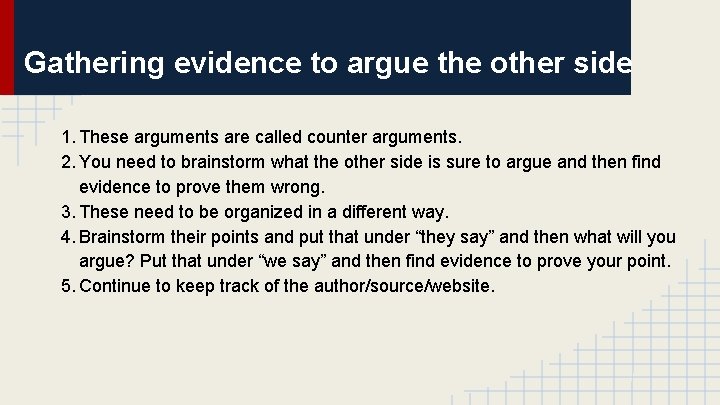 Gathering evidence to argue the other side

1. These arguments are called counter arguments.
2. You need to brainstorm what the other side is sure to argue and then find evidence to prove them wrong.
3. These need to be organized in a different way.
4. Brainstorm their points and put that under “they say” and then what will you argue? Put that under “we say” and then find evidence to prove your point.
5. Continue to keep track of the author/source/website.